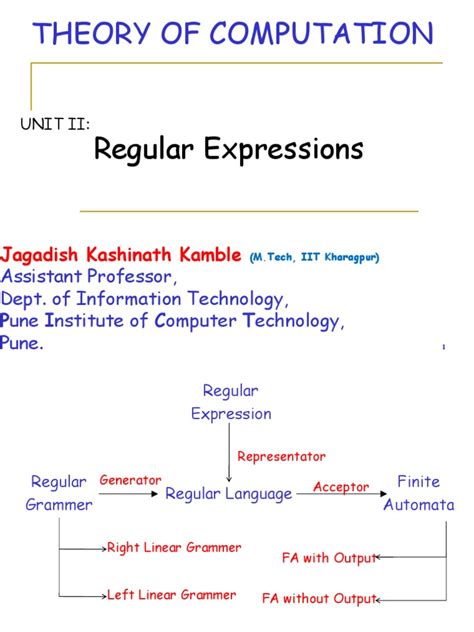 THEORY OF COMPUTATION

UNIT II:
Regular Expressions

Jagadish Kashinath Kamble (M.Tech, IIT Kharagpur)
Assistant Professor,
Dept. of Information Technology,
Pune Institute of Computer Technology,
Pune.

1

Regular Expression

Representator

Regular Grammer

Generator

Regular Language

Acceptor

Finite Automata

Right Linear Grammer

Left Linear Grammer

FA with Output

FA without Output